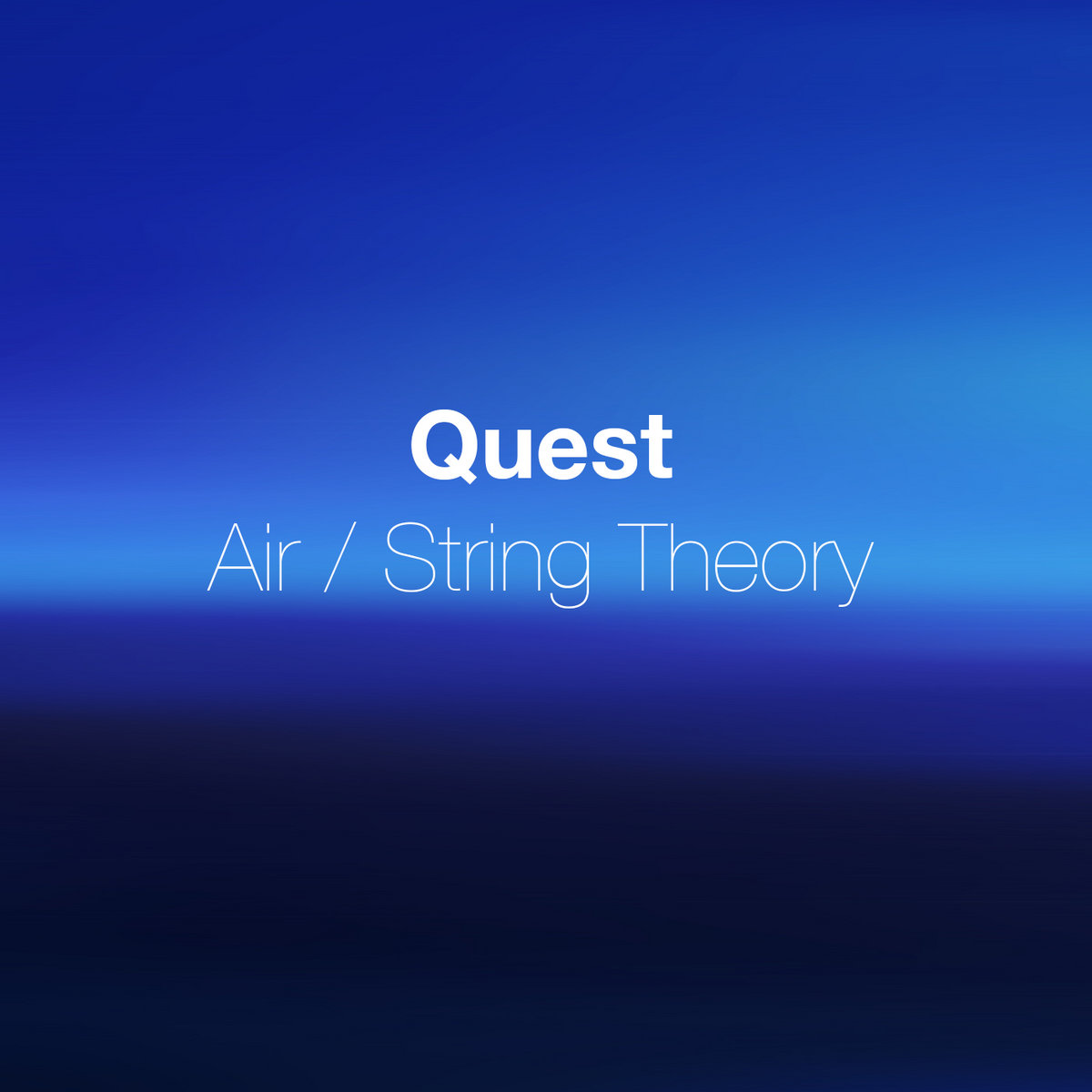 Quest
Air / String Theory